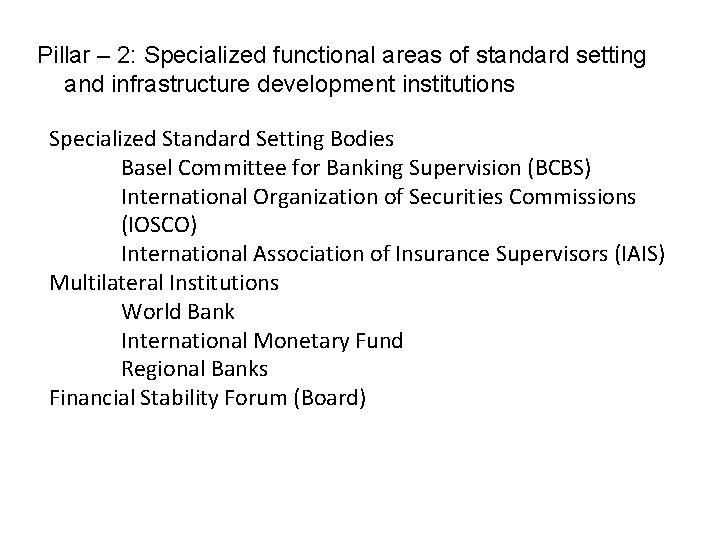 Pillar – 2: Specialized functional areas of standard setting and infrastructure development institutions

Specialized Standard Setting Bodies
Basel Committee for Banking Supervision (BCBS)
International Organization of Securities Commissions (IOSCO)
International Association of Insurance Supervisors (IAIS)
Multilateral Institutions
World Bank
International Monetary Fund
Regional Banks
Financial Stability Forum (Board)